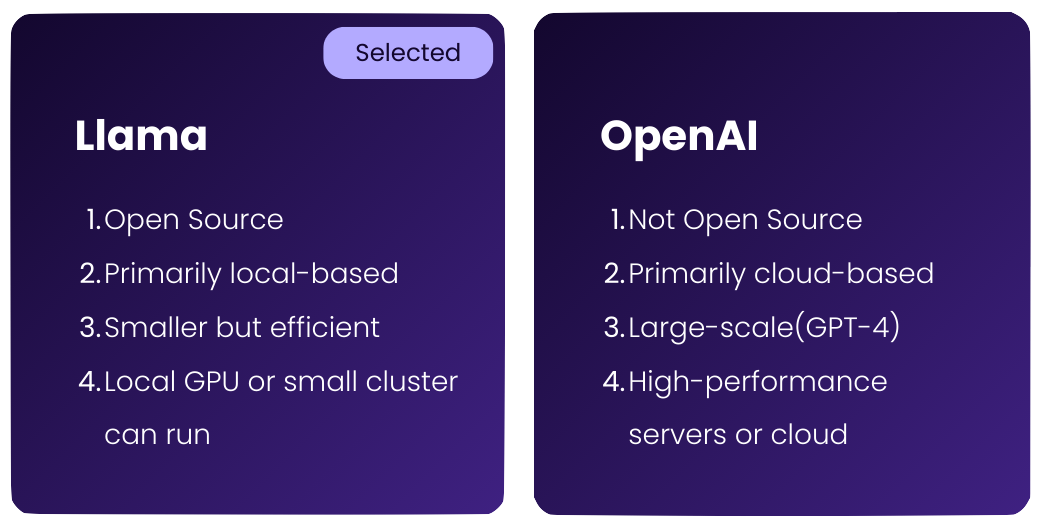 Selected

Llama

1. Open Source
2. Primarily local-based
3. Smaller but efficient
4. Local GPU or small cluster can run

OpenAI

1. Not Open Source
2. Primarily cloud-based
3. Large-scale(GPT-4)
4. High-performance servers or cloud